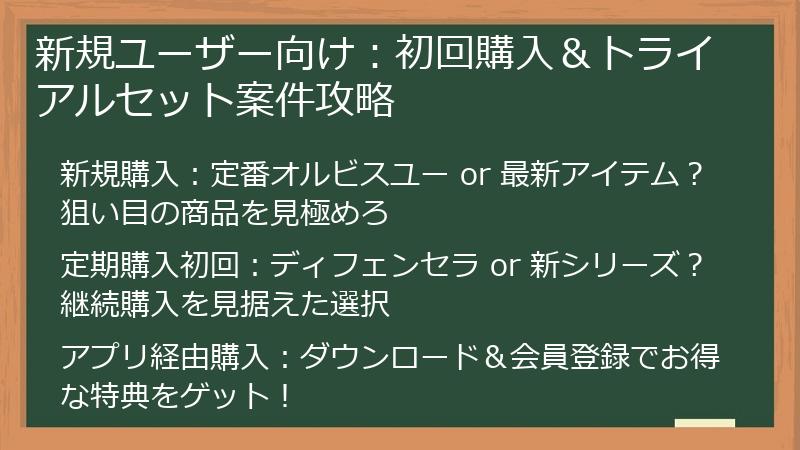 新規ユーザー向け：初回購入＆トライアルセット案件攻略

新規購入：定番オルビスユー or 最新アイテム？狙い目の商品を見極めろ

定期購入初回：ディフェンセラ or 新シリーズ？継続購入を見据えた選択

アプリ経由購入：ダウンロード＆会員登録でお得な特典をゲット！